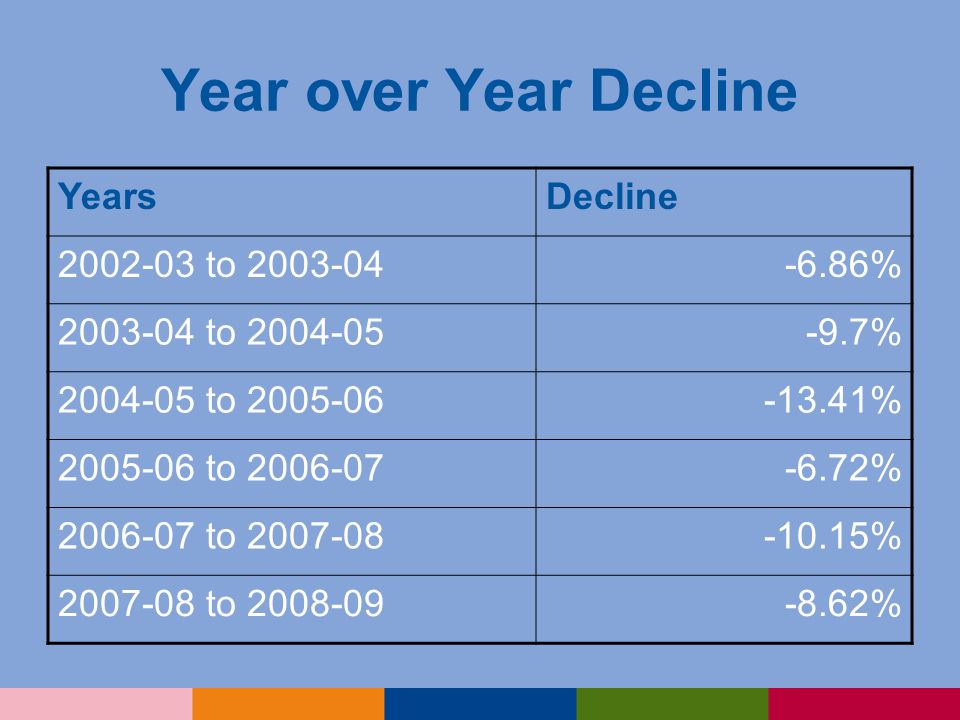 Year over Year Decline

| Years | Decline |
|---|---|
| 2002-03 to 2003-04 | -6.86% |
| 2003-04 to 2004-05 | -9.7% |
| 2004-05 to 2005-06 | -13.41% |
| 2005-06 to 2006-07 | -6.72% |
| 2006-07 to 2007-08 | -10.15% |
| 2007-08 to 2008-09 | -8.62% |